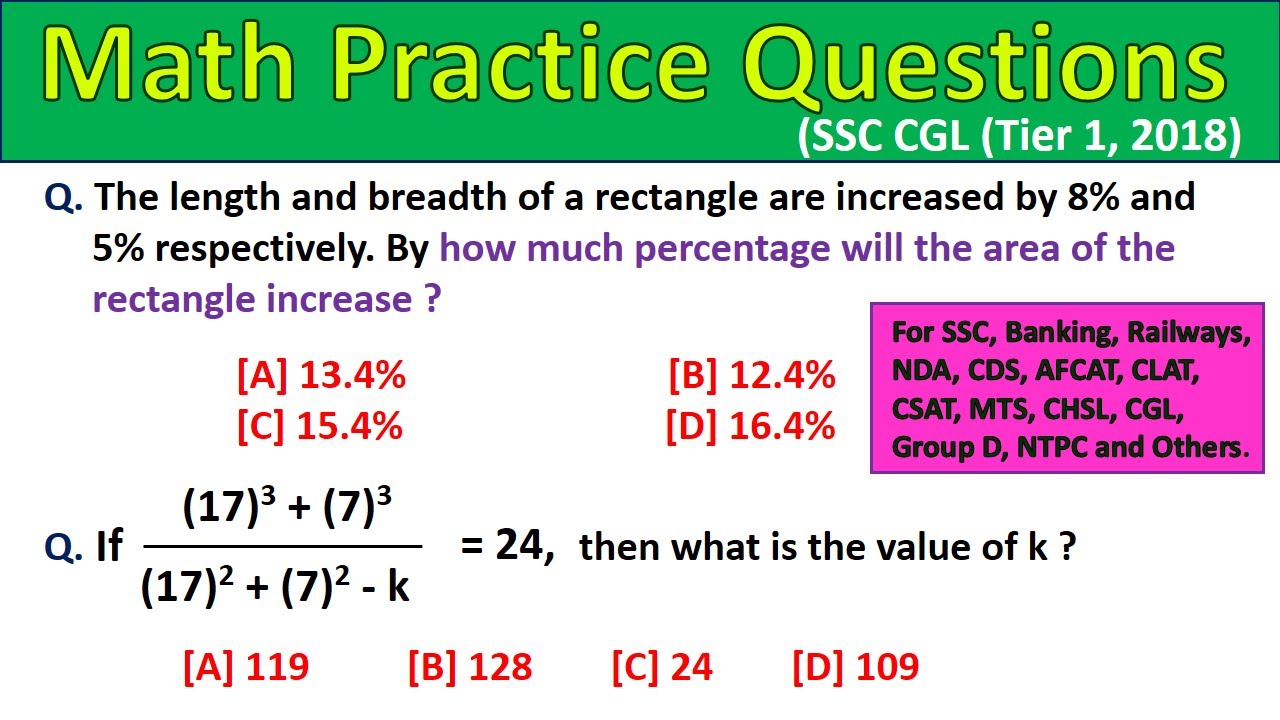 Math Practice Questions

(SSC CGL (Tier 1, 2018)

Q. The length and breadth of a rectangle are increased by 8% and 5% respectively. By how much percentage will the area of the rectangle increase ?

[A] 13.4%
[B] 12.4%
[C] 15.4%
[D] 16.4%

For SSC, Banking, Railways, NDA, CDS, AFCAT, CLAT, CSAT, MTS, CHSL, CGL, Group D, NTPC and Others.

Q. If $\frac{(17)^3 + (7)^3}{(17)^2 + (7)^2 - k} = 24$, then what is the value of k ?

[A] 119
[B] 128
[C] 24
[D] 109